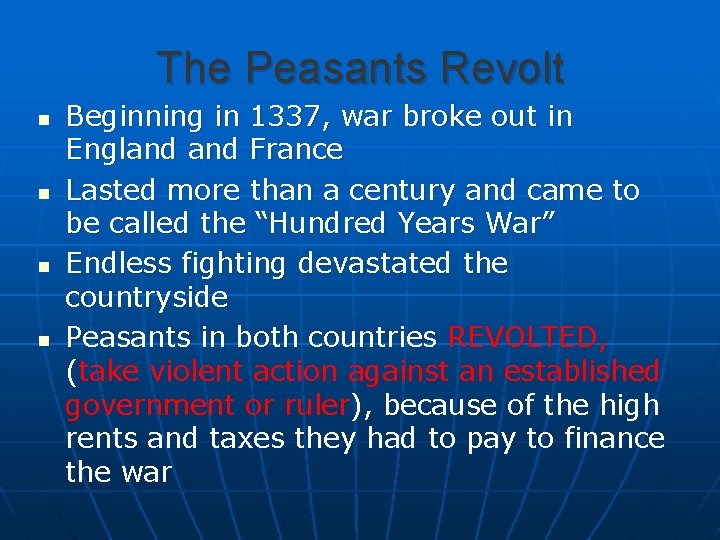 The Peasants Revolt

- Beginning in 1337, war broke out in England and France
- Lasted more than a century and came to be called the “Hundred Years War”
- Endless fighting devastated the countryside
- Peasants in both countries REVOLTED, (take violent action against an established government or ruler), because of the high rents and taxes they had to pay to finance the war